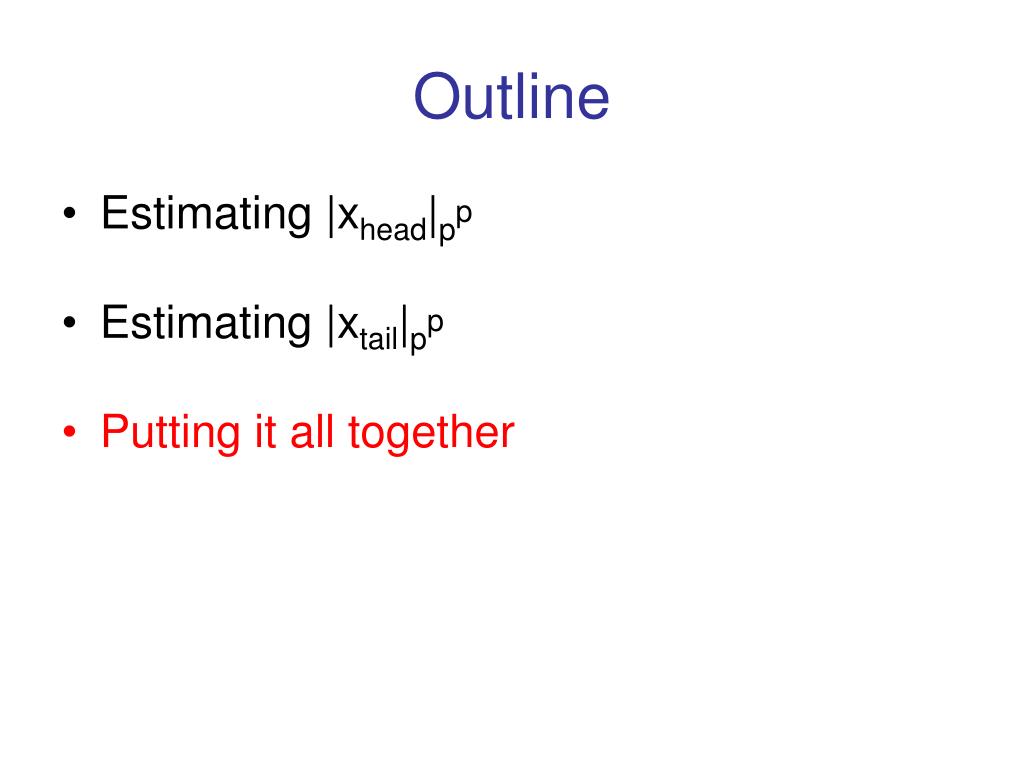 Outline

• Estimating $|x_{head}|_p^p$

• Estimating $|x_{tail}|_p^p$

• Putting it all together